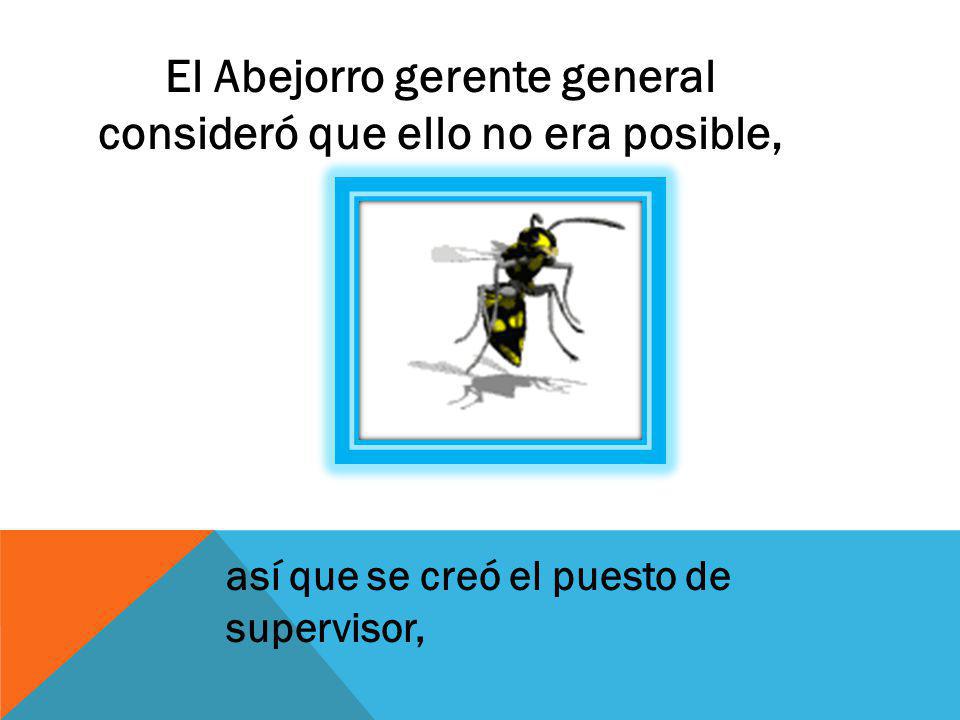 El Abejorro gerente general consideró que ello no era posible,

así que se creó el puesto de supervisor,